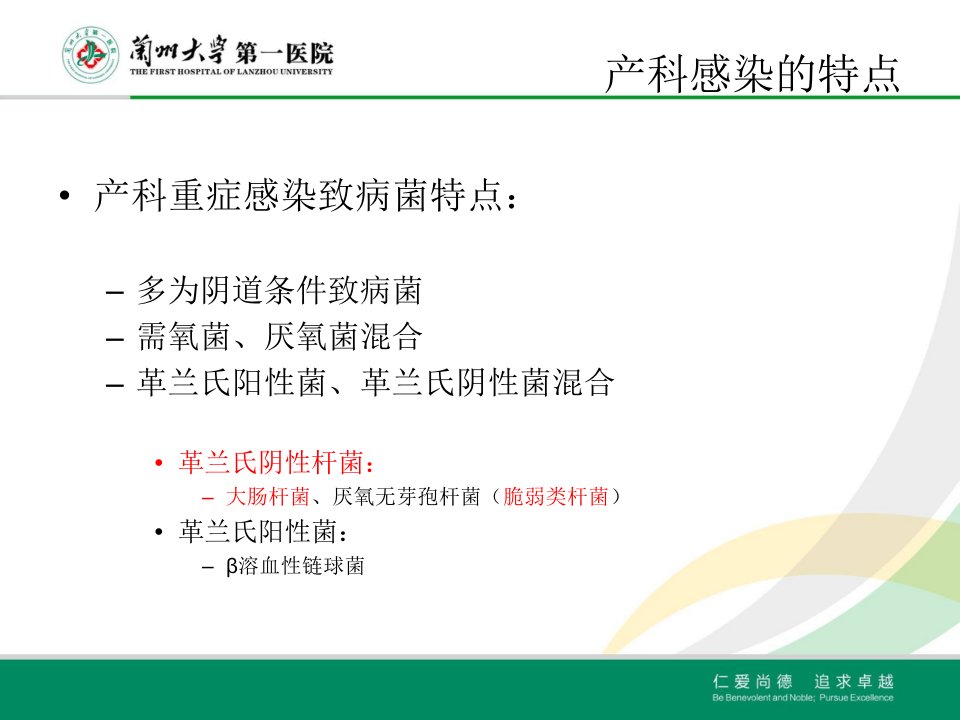 蘭州大學 第一医院
THE FIRST HOSPITAL OF LANZHOU UNIVERSITY

产科感染的特点

• 产科重症感染致病菌特点：

– 多为阴道条件致病菌
– 需氧菌、厌氧菌混合
– 革兰氏阳性菌、革兰氏阴性菌混合

• 革兰氏阴性杆菌：
– 大肠杆菌、厌氧无芽孢杆菌（脆弱类杆菌）
• 革兰氏阳性菌：
– β溶血性链球菌

仁爱尚德 追求卓越
Be Benevolent and Noble; Pursue Excellence